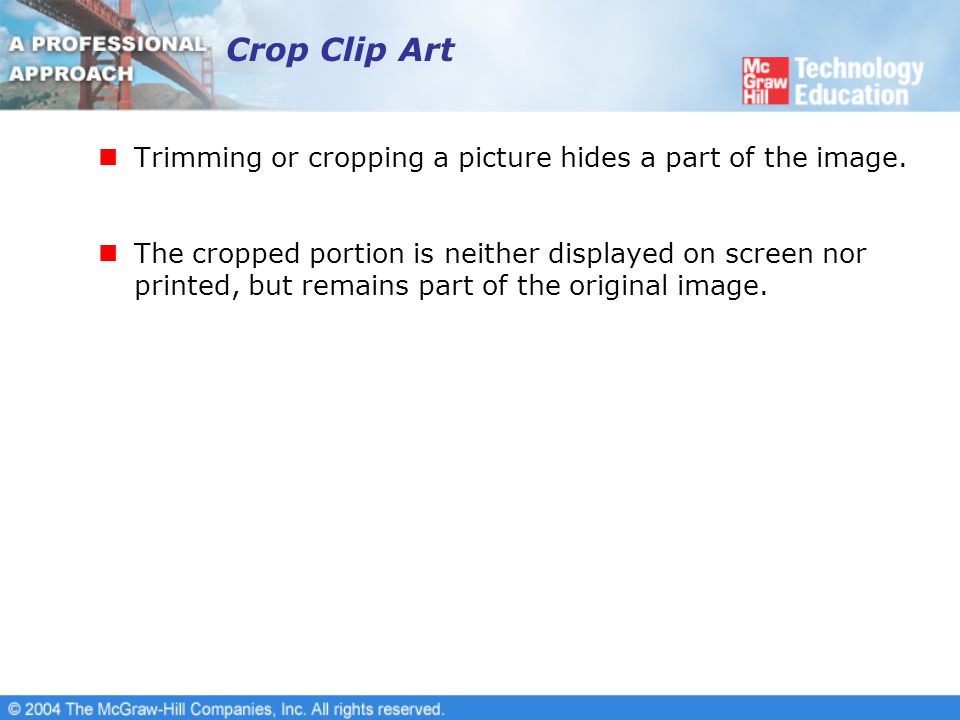 A PROFESSIONAL APPROACH

Crop Clip Art

Mc Graw Hill Technology Education

Trimming or cropping a picture hides a part of the image.

The cropped portion is neither displayed on screen nor printed, but remains part of the original image.

© 2004 The McGraw-Hill Companies, Inc. All rights reserved.